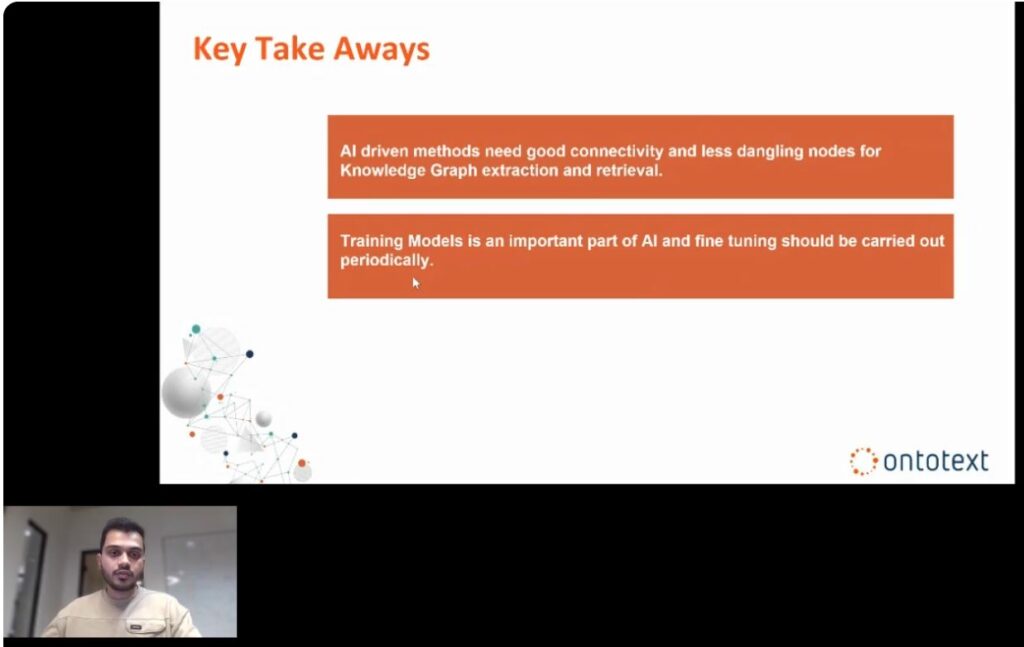 Key Take Aways

AI driven methods need good connectivity and less dangling nodes for Knowledge Graph extraction and retrieval.

Training Models is an important part of AI and fine tuning should be carried out periodically.

ontotext